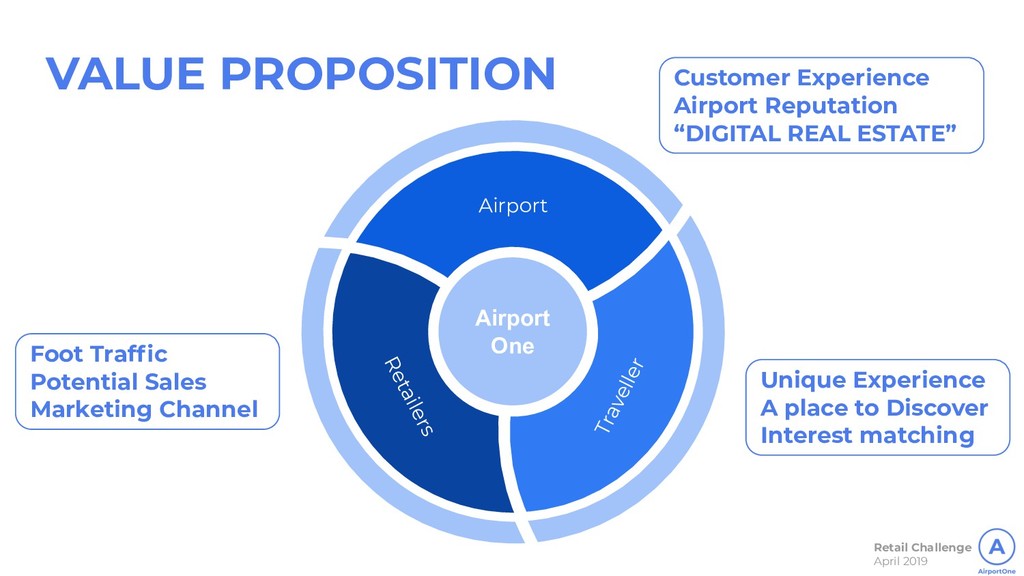 VALUE PROPOSITION

Customer Experience
Airport Reputation
“DIGITAL REAL ESTATE”

Airport

Airport One

Retailers

Traveller

Foot Traffic
Potential Sales
Marketing Channel

Unique Experience
A place to Discover
Interest matching

Retail Challenge
April 2019

A
AirportOne